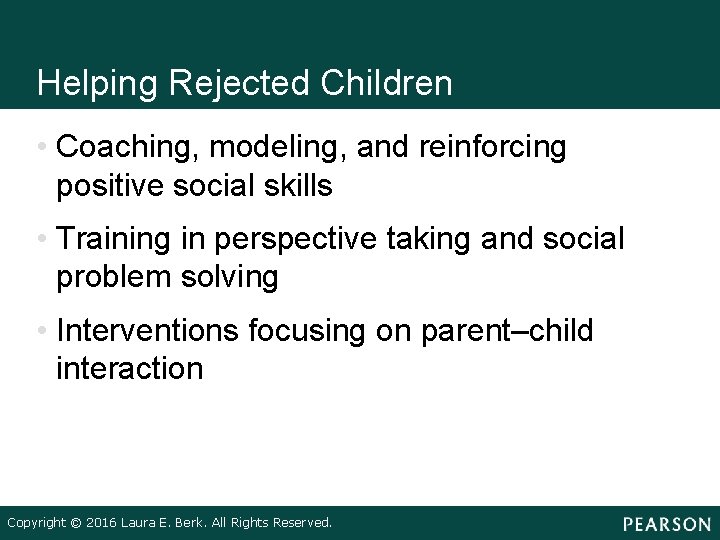 Helping Rejected Children

• Coaching, modeling, and reinforcing positive social skills

• Training in perspective taking and social problem solving

• Interventions focusing on parent–child interaction

Copyright © 2016 Laura E. Berk. All Rights Reserved.

PEARSON